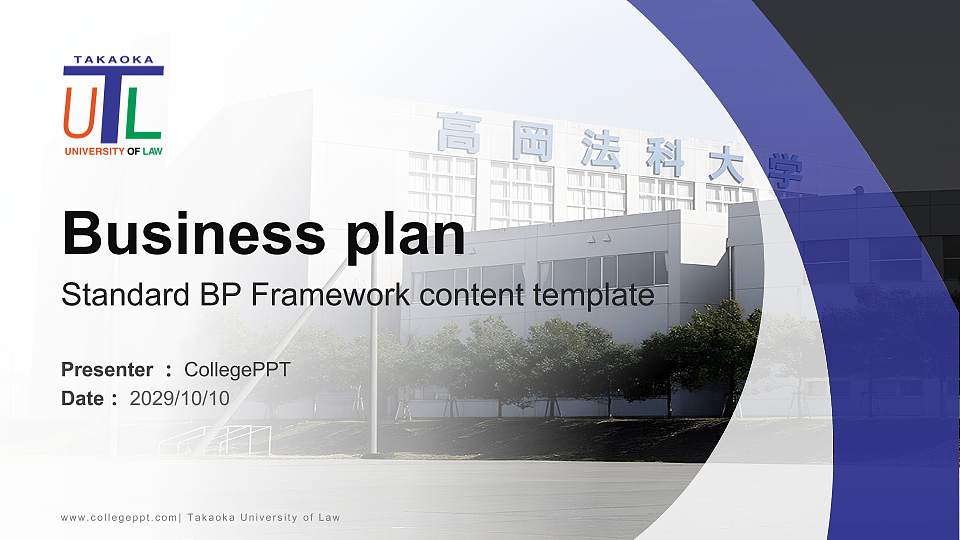 TAKAOKA
UTL
UNIVERSITY OF LAW

高岡法科大学

Business plan

Standard BP Framework content template

Presenter ： CollegePPT
Date： 2029/10/10

www.collegeppt.com| Takaoka University of Law